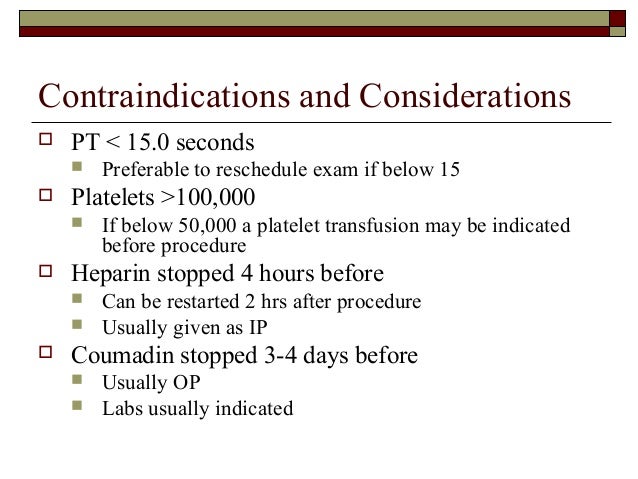 Contraindications and Considerations

PT < 15.0 seconds
Preferable to reschedule exam if below 15

Platelets >100,000
If below 50,000 a platelet transfusion may be indicated before procedure

Heparin stopped 4 hours before
Can be restarted 2 hrs after procedure
Usually given as IP

Coumadin stopped 3-4 days before
Usually OP
Labs usually indicated